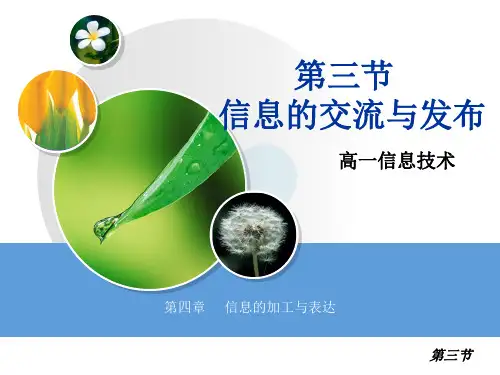 第三节
信息的交流与发布

高一信息技术

第四章　信息的加工与表达

第三节